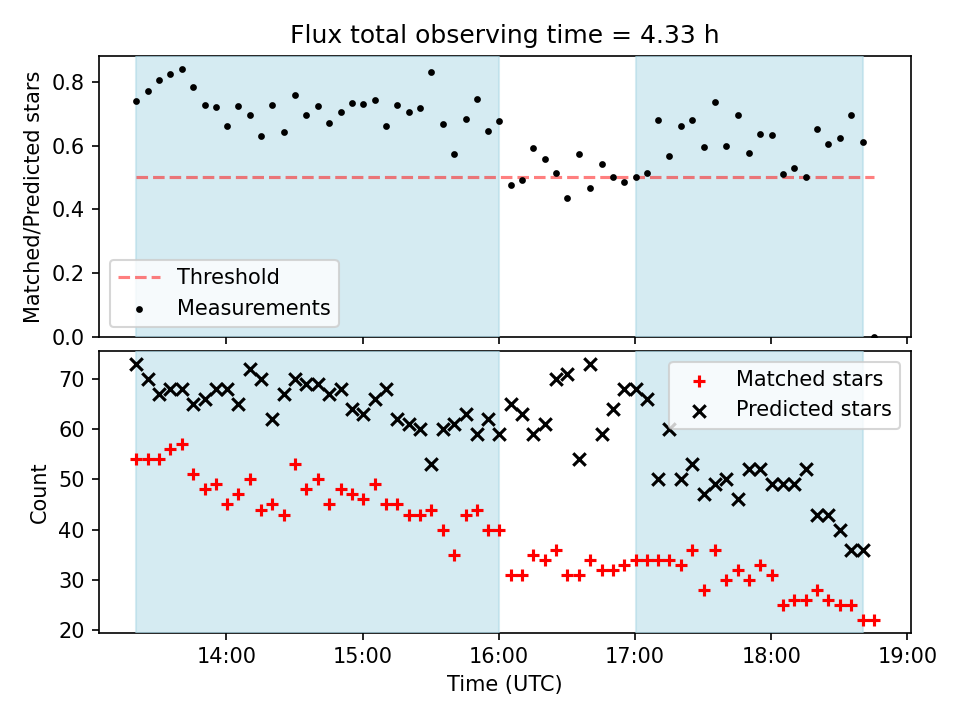 Flux total observing time = 4.33 h

Matched/Predicted stars
0.8
0.6
0.4
0.2
0.0

Threshold
Measurements

Count
70
60
50
40
30
20

Matched stars
Predicted stars

14:00
15:00
16:00
17:00
18:00
19:00
Time (UTC)